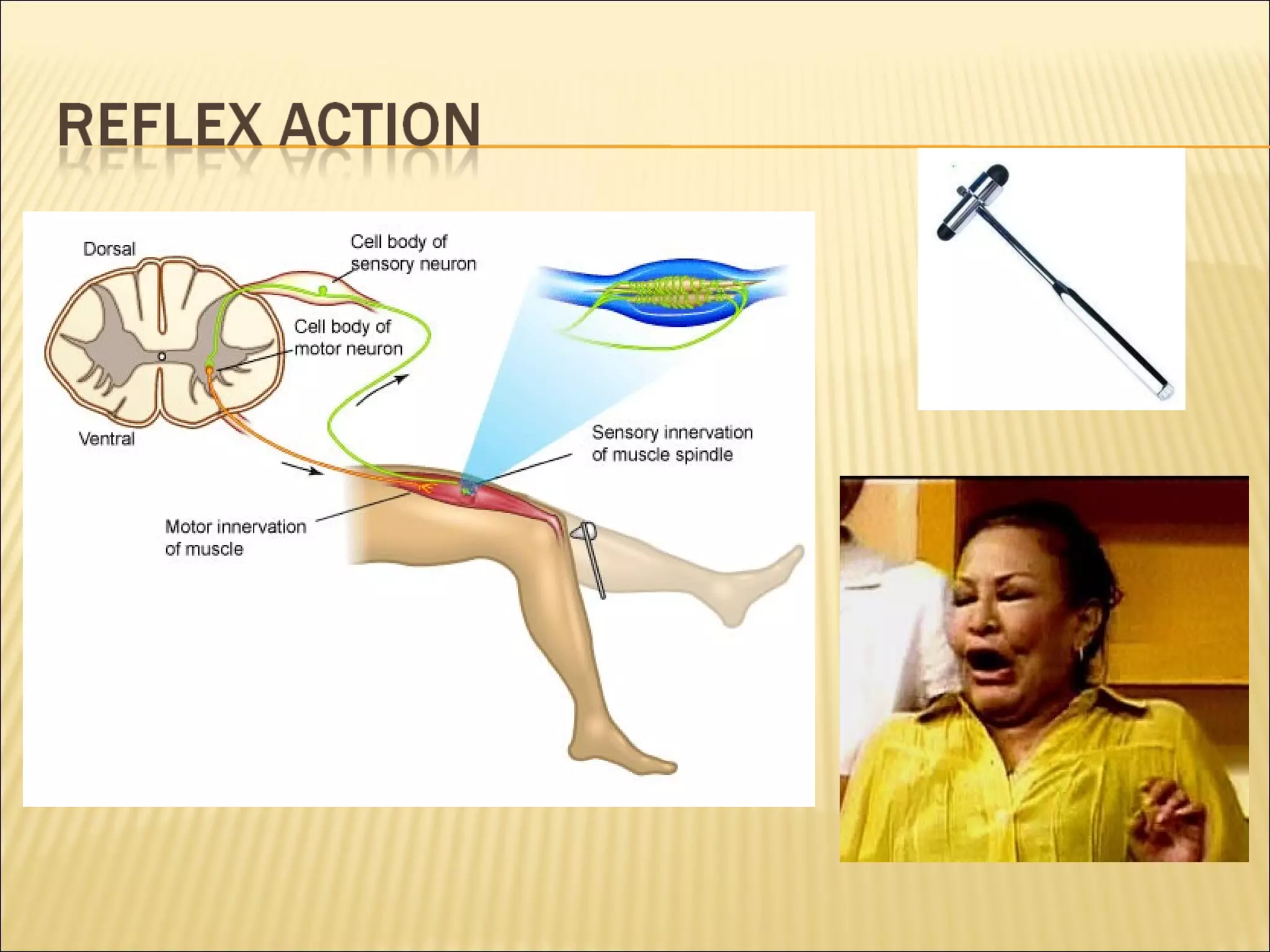 REFLEX ACTION

Dorsal

Cell body of sensory neuron

Cell body of motor neuron

Ventral

Sensory innervation of muscle spindle

Motor innervation of muscle